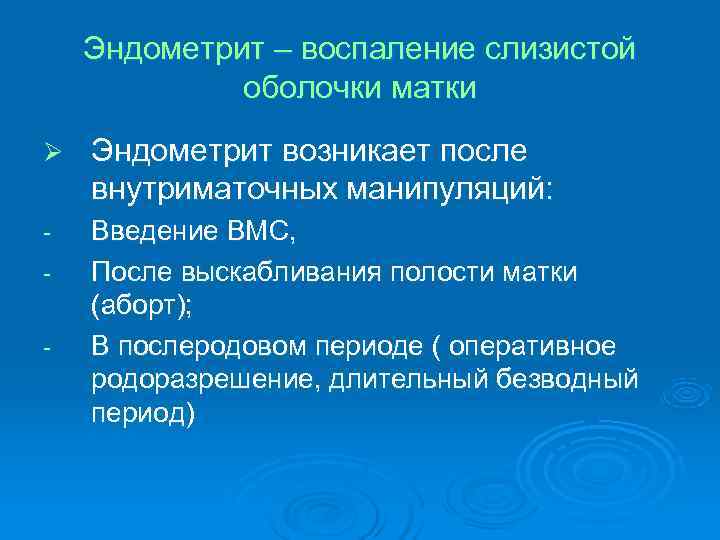 Эндометрит – воспаление слизистой оболочки матки

➢ Эндометрит возникает после внутриматочных манипуляций:

- Введение ВМС,

- После выскабливания полости матки (аборт);

- В послеродовом периоде ( оперативное родоразрешение, длительный безводный период)